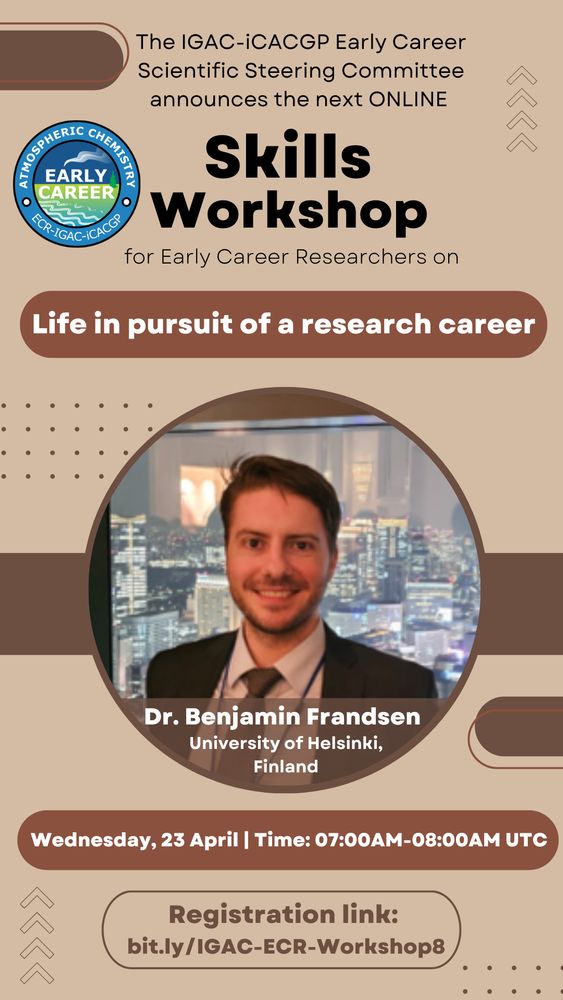 The IGAC-iCACGP Early Career Scientific Steering Committee announces the next ONLINE

ATMOSPHERIC CHEMISTRY
EARLY CAREER
ECR-IGAC-iCACGP

Skills Workshop

for Early Career Researchers on

Life in pursuit of a research career

Dr. Benjamin Frandsen
University of Helsinki, Finland

Wednesday, 23 April | Time: 07:00AM-08:00AM UTC

Registration link:
bit.ly/IGAC-ECR-Workshop8